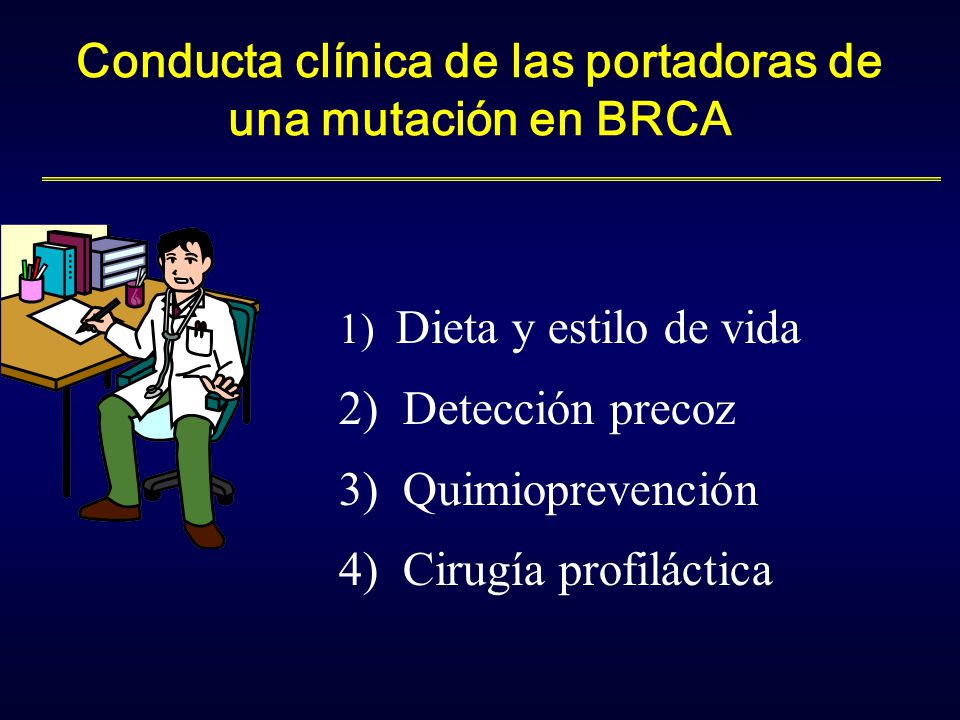 Conducta clínica de las portadoras de una mutación en BRCA

1) Dieta y estilo de vida
2) Detección precoz
3) Quimioprevención
4) Cirugía profiláctica